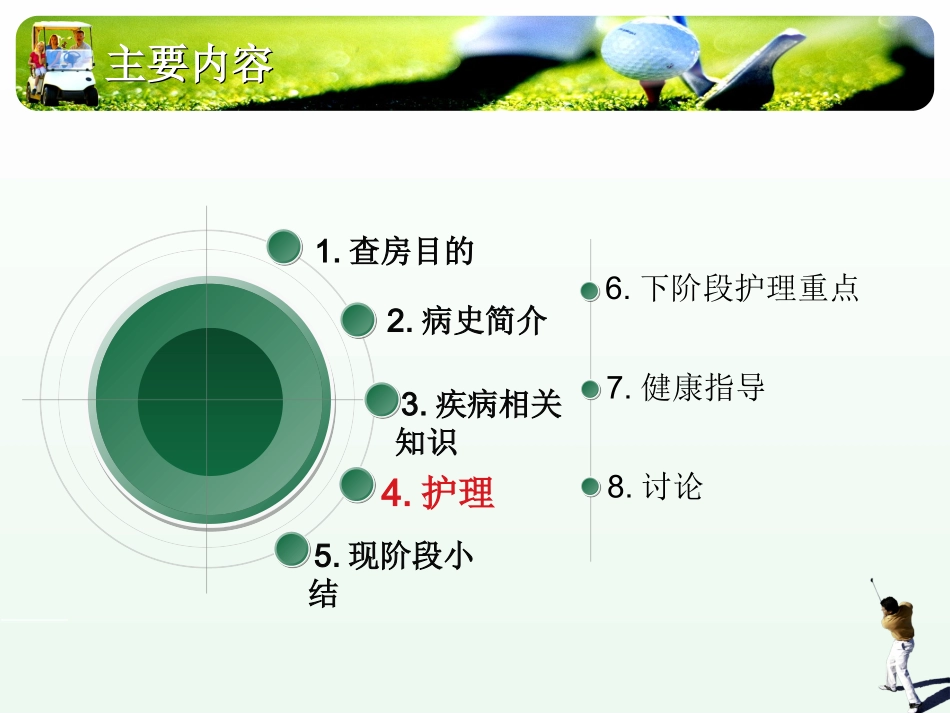 主要内容

1. 查房目的

2. 病史简介

3. 疾病相关知识

4. 护理

5. 现阶段小结

6. 下阶段护理重点

7. 健康指导

8. 讨论